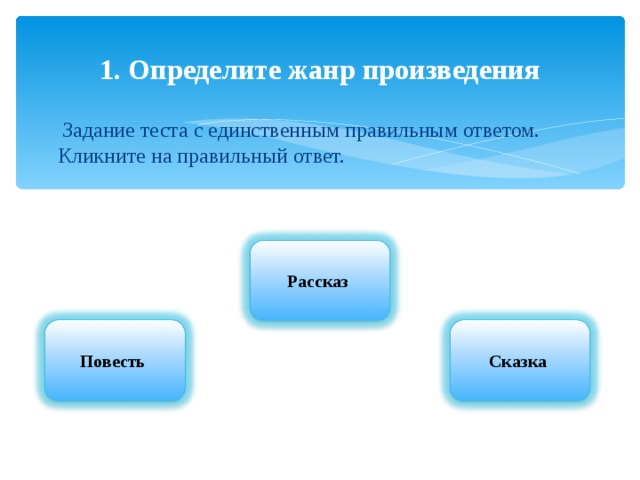 1. Определите жанр произведения

Задание теста с единственным правильным ответом. Кликните на правильный ответ.

Рассказ

Повесть

Сказка